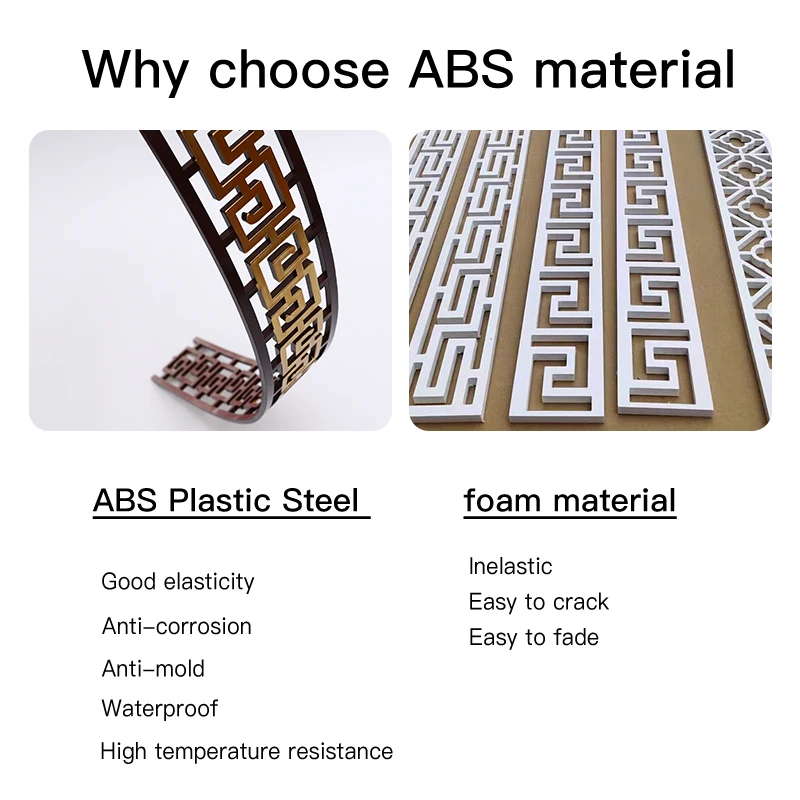 Why choose ABS material

ABS Plastic Steel

Good elasticity
Anti-corrosion
Anti-mold
Waterproof
High temperature resistance

foam material

Inelastic
Easy to crack
Easy to fade